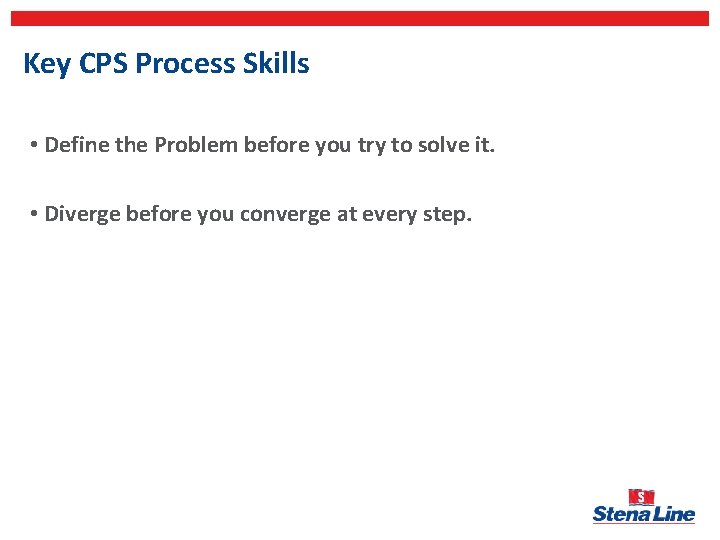 Key CPS Process Skills

• Define the Problem before you try to solve it.

• Diverge before you converge at every step.

S
Stena Line